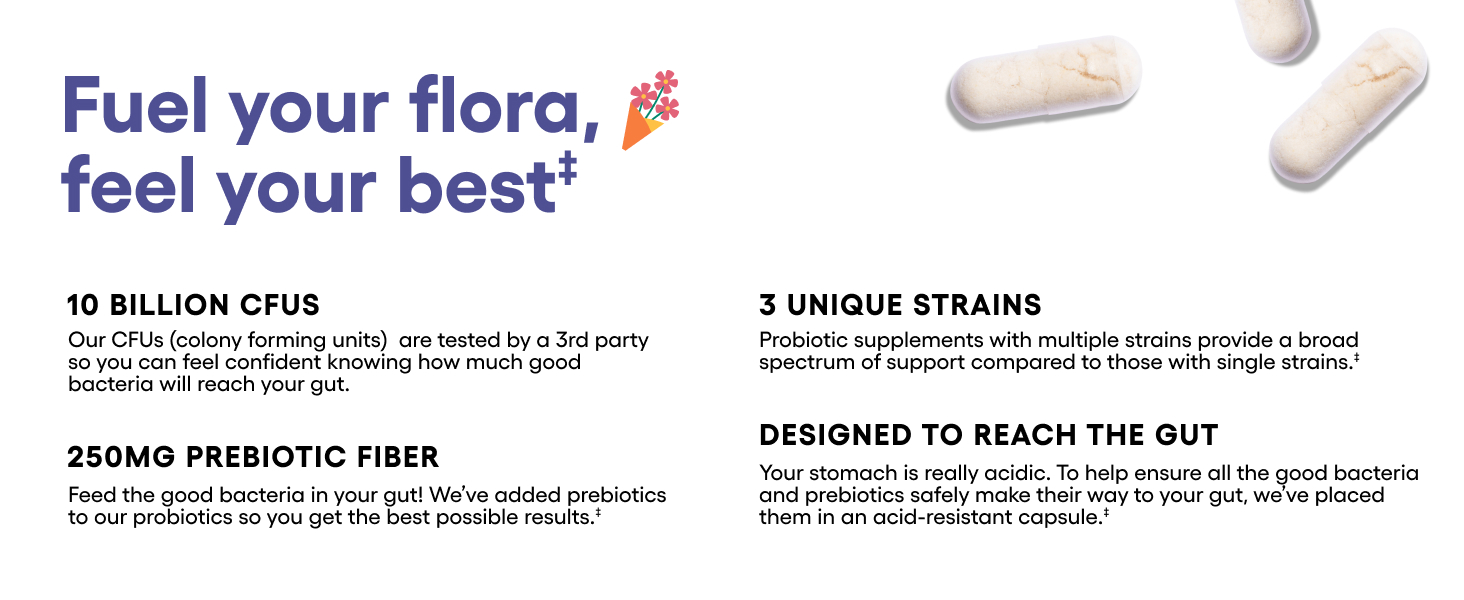 Fuel your flora, feel your best‡

10 BILLION CFUS

Our CFUs (colony forming units) are tested by a 3rd party so you can feel confident knowing how much good bacteria will reach your gut.

250MG PREBIOTIC FIBER

Feed the good bacteria in your gut! We've added prebiotics to our probiotics so you get the best possible results.‡

3 UNIQUE STRAINS

Probiotic supplements with multiple strains provide a broad spectrum of support compared to those with single strains.‡

DESIGNED TO REACH THE GUT

Your stomach is really acidic. To help ensure all the good bacteria and prebiotics safely make their way to your gut, we've placed them in an acid-resistant capsule.‡